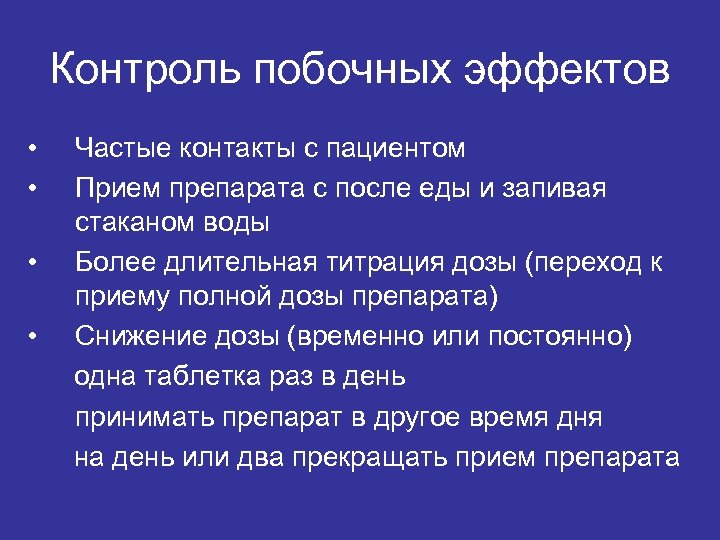 Контроль побочных эффектов

• Частые контакты с пациентом
• Прием препарата с после еды и запивая стаканом воды
• Более длительная титрация дозы (переход к приему полной дозы препарата)
• Снижение дозы (временно или постоянно)

одна таблетка раз в день

принимать препарат в другое время дня

на день или два прекращать прием препарата